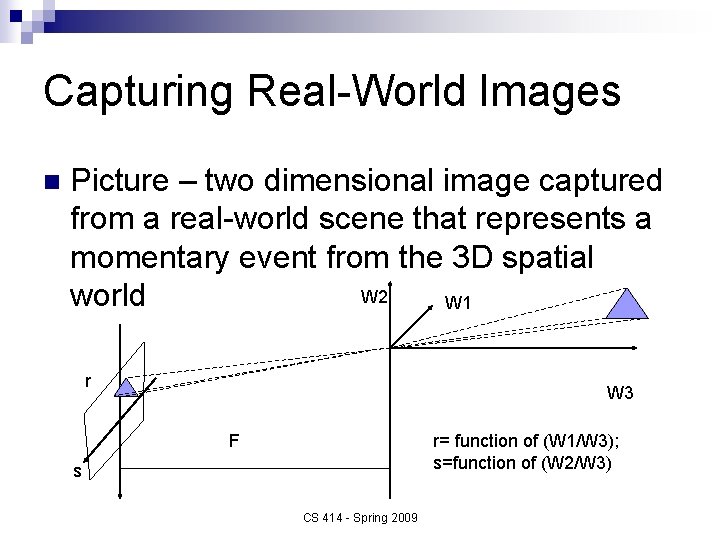 Capturing Real-World Images

Picture – two dimensional image captured from a real-world scene that represents a momentary event from the 3D spatial world

W2

W1

W3

r

s

F

r= function of (W1/W3);
s=function of (W2/W3)

CS 414 - Spring 2009